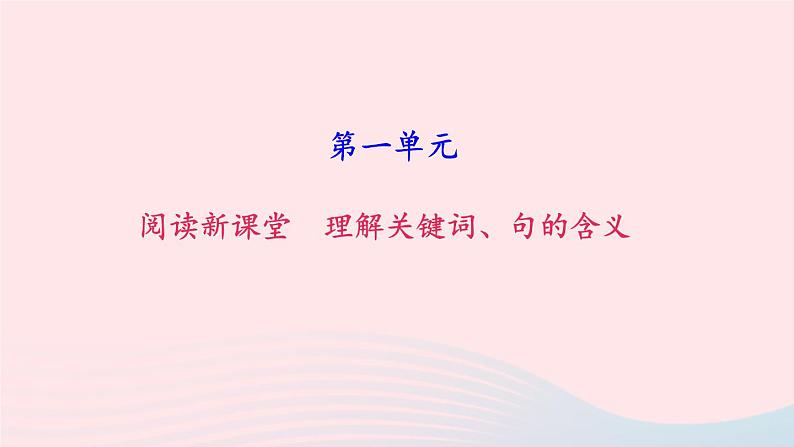 第一单元

阅读新课堂　理解关键词、句的含义